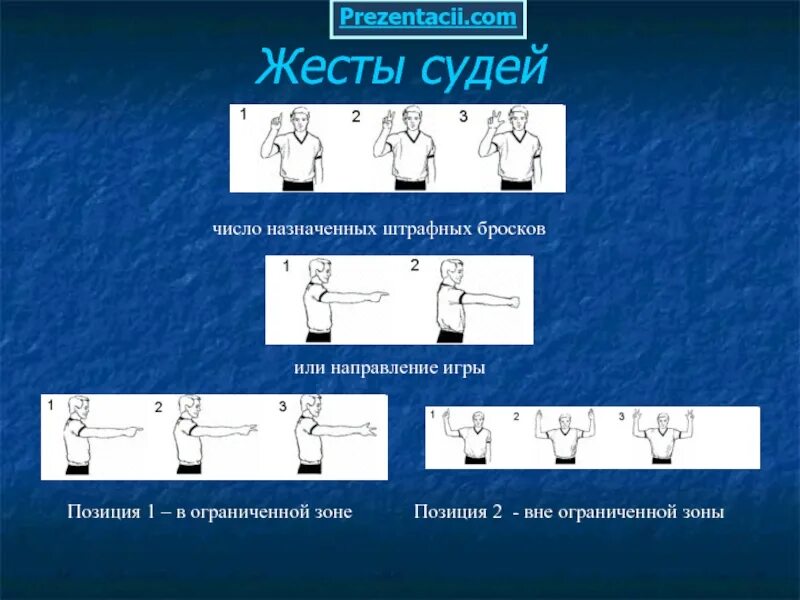 Prezentacii.com

Жесты судей

1 2 3

число назначенных штрафных бросков

1 2

или направление игры

1 2 3

1 2 3

Позиция 1 – в ограниченной зоне

Позиция 2 - вне ограниченной зоны